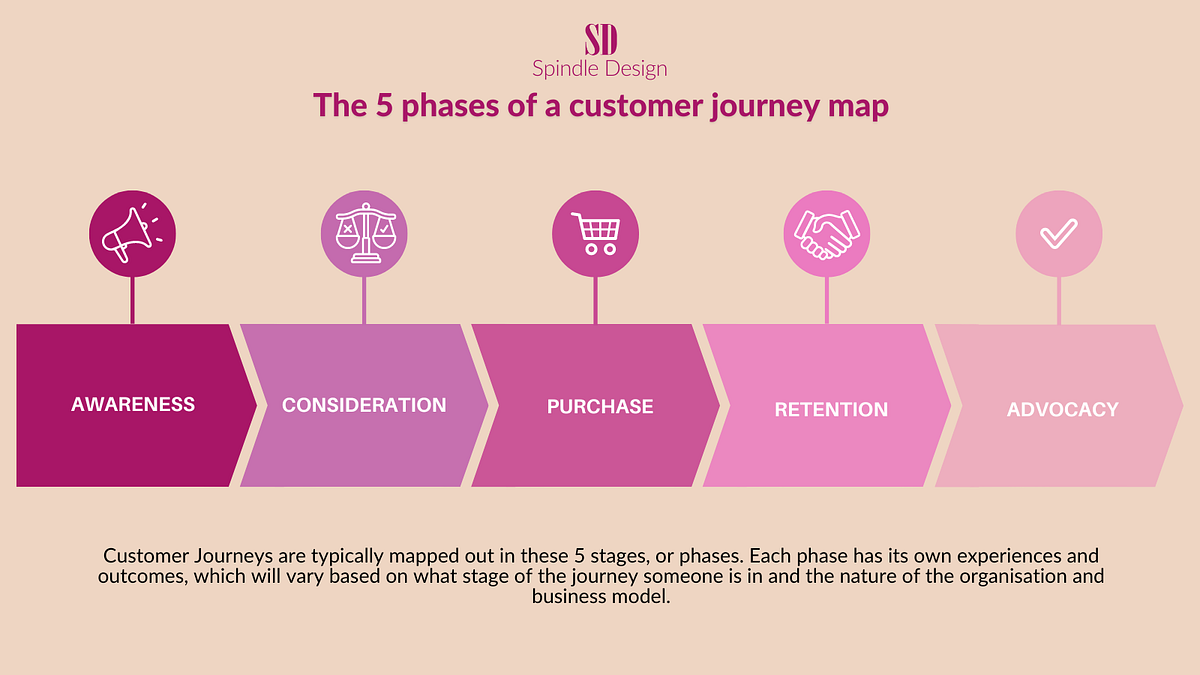 SD
Spindle Design

The 5 phases of a customer journey map

AWARENESS

CONSIDERATION

PURCHASE

RETENTION

ADVOCACY

Customer Journeys are typically mapped out in these 5 stages, or phases. Each phase has its own experiences and outcomes, which will vary based on what stage of the journey someone is in and the nature of the organisation and business model.